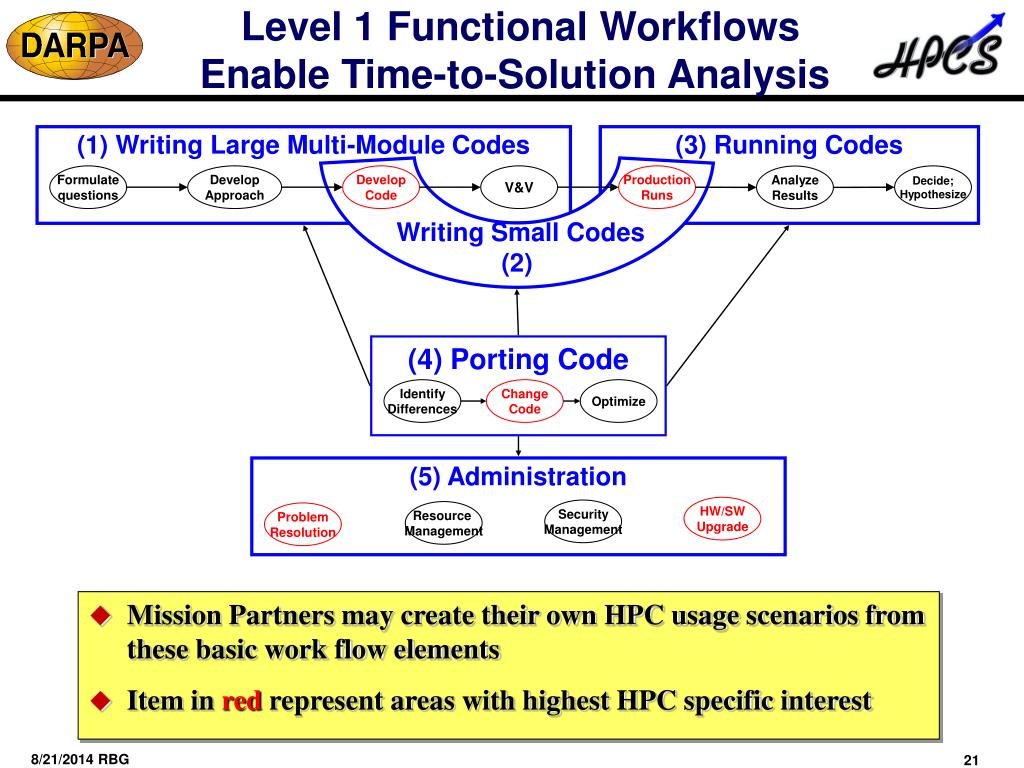 DARPA

Level 1 Functional Workflows
Enable Time-to-Solution Analysis

HPCS

(1) Writing Large Multi-Module Codes

Formulate questions

Develop Approach

Develop Code

V&V

(3) Running Codes

Production Runs

Analyze Results

Decide; Hypothesize

Writing Small Codes
(2)

(4) Porting Code

Identify Differences

Change Code

Optimize

(5) Administration

Problem Resolution

Resource Management

Security Management

HW/SW Upgrade

Mission Partners may create their own HPC usage scenarios from these basic work flow elements

Item in red represent areas with highest HPC specific interest

8/21/2014 RBG

21